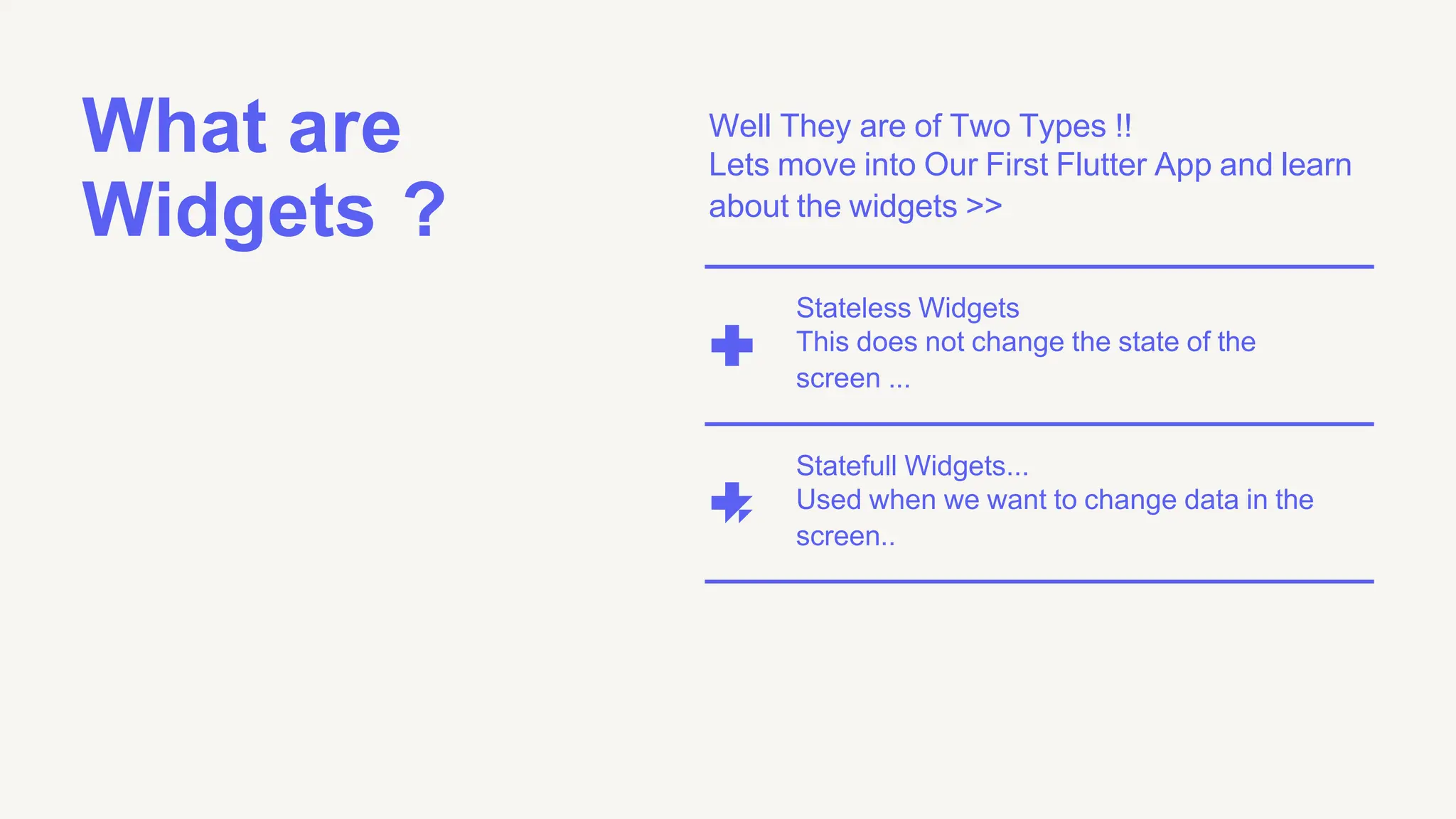 What are Widgets ?

Well They are of Two Types !!
Lets move into Our First Flutter App and learn about the widgets >>

Stateless Widgets
This does not change the state of the screen ...

Statefull Widgets...
Used when we want to change data in the screen..